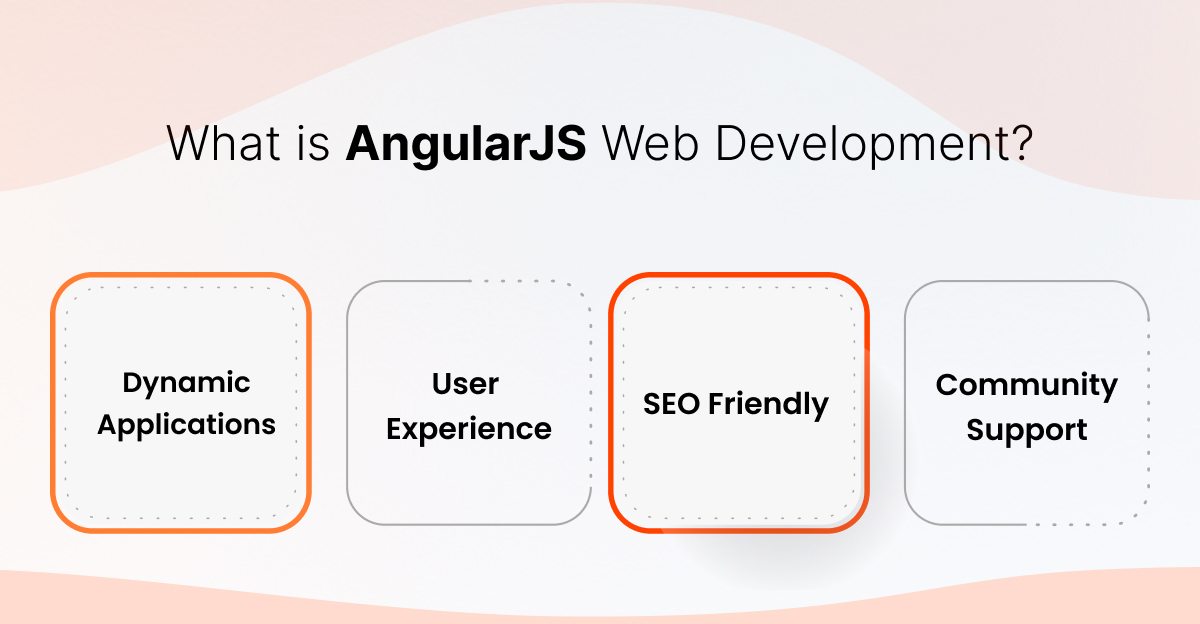 What is AngularJS Web Development?

Dynamic Applications

User Experience

SEO Friendly

Community Support